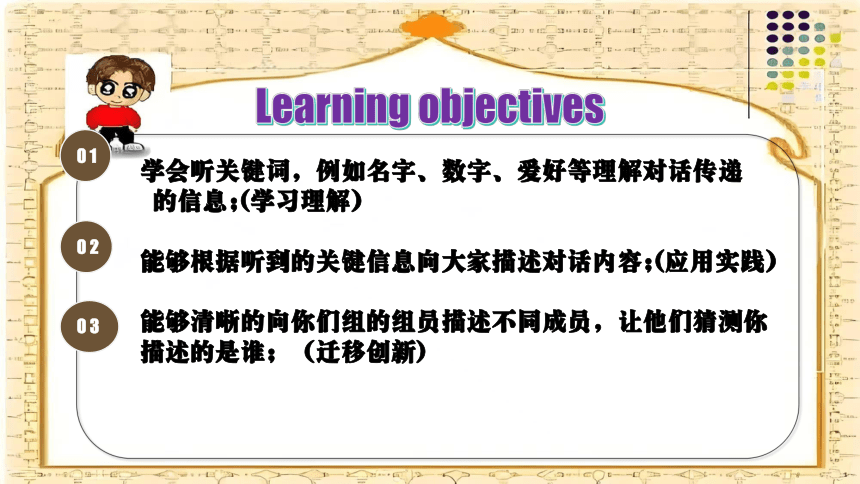 Learning objectives

01 学会听关键词，例如名字、数字、爱好等理解对话传递的信息;(学习理解)

02 能够根据听到的关键信息向大家描述对话内容;(应用实践)

03 能够清晰的向你们组的组员描述不同成员，让他们猜测你描述的是谁；（迁移创新)